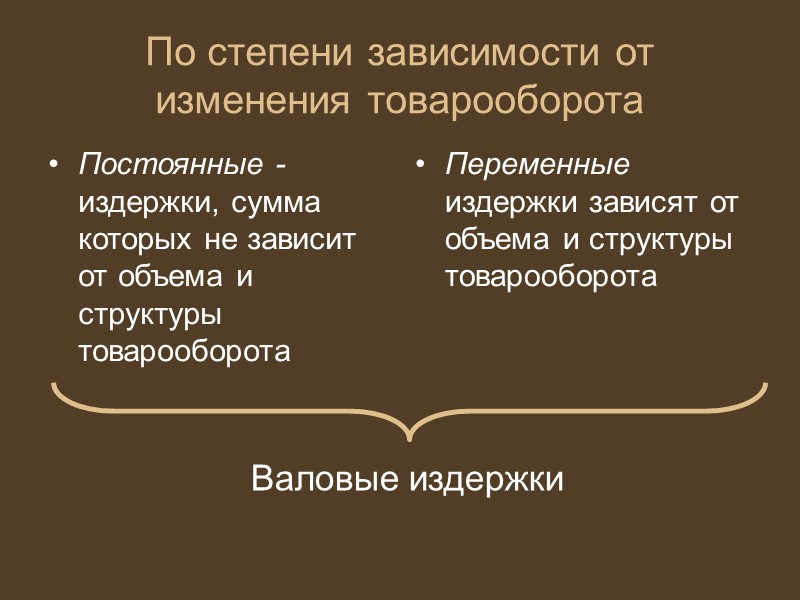 По степени зависимости от изменения товарооборота

• Постоянные - издержки, сумма которых не зависит от объема и структуры товарооборота

• Переменные издержки зависят от объема и структуры товарооборота

Валовые издержки